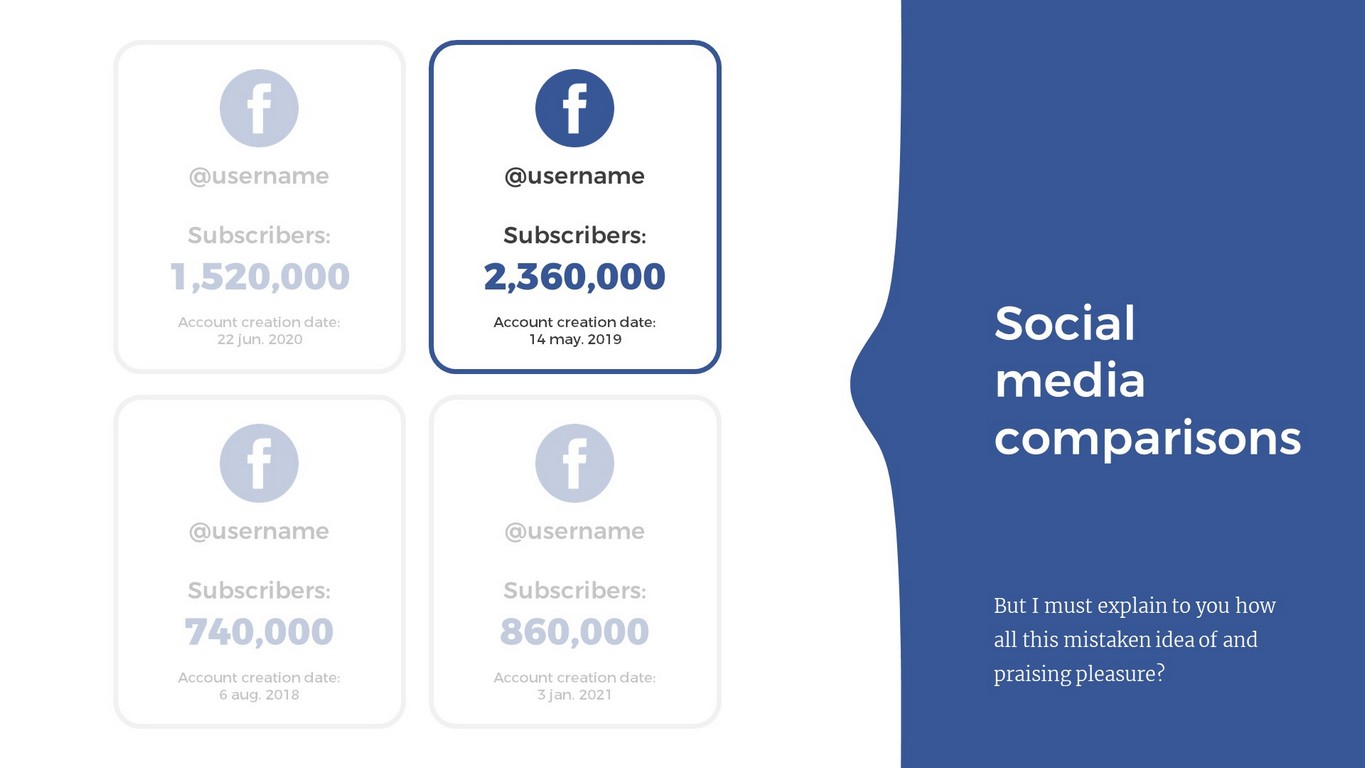 f

@username

Subscribers:
1,520,000

Account creation date:
22 jun. 2020

f

@username

Subscribers:
2,360,000

Account creation date:
14 may. 2019

f

@username

Subscribers:
740,000

Account creation date:
6 aug. 2018

f

@username

Subscribers:
860,000

Account creation date:
3 jan. 2021

Social media comparisons

But I must explain to you how all this mistaken idea of and praising pleasure?